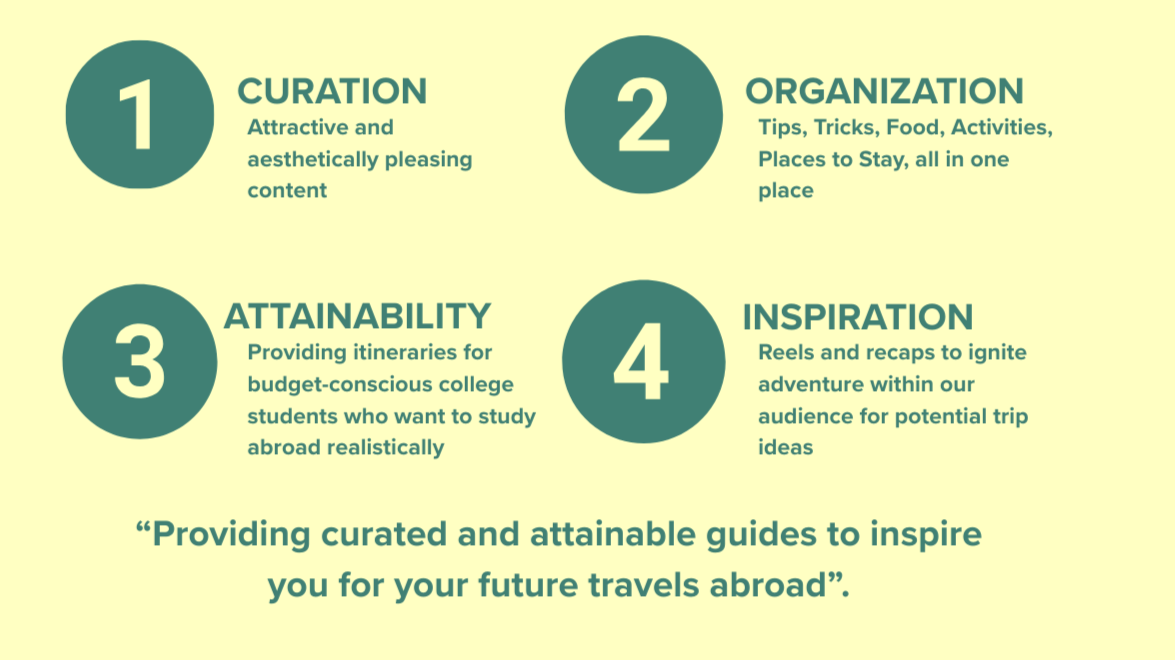 1
CURATION
Attractive and aesthetically pleasing content

2
ORGANIZATION
Tips, Tricks, Food, Activities, Places to Stay, all in one place

3
ATTAINABILITY
Providing itineraries for budget-conscious college students who want to study abroad realistically

4
INSPIRATION
Reels and recaps to ignite adventure within our audience for potential trip ideas

“Providing curated and attainable guides to inspire you for your future travels abroad”.